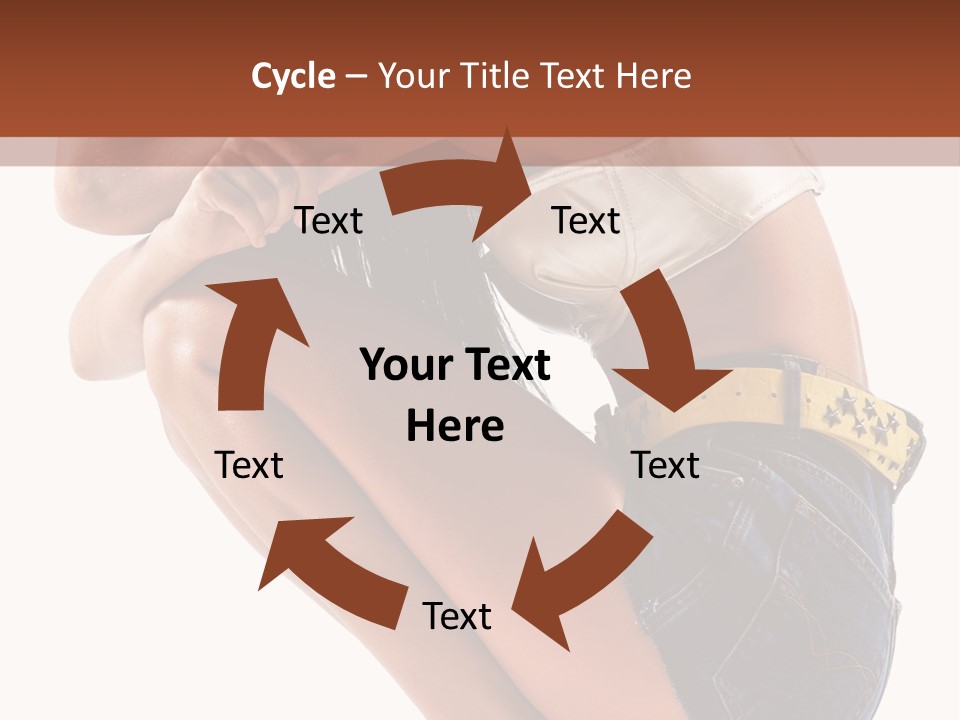 Cycle – Your Title Text Here

Text

Text

Your Text Here

Text

Text

Text